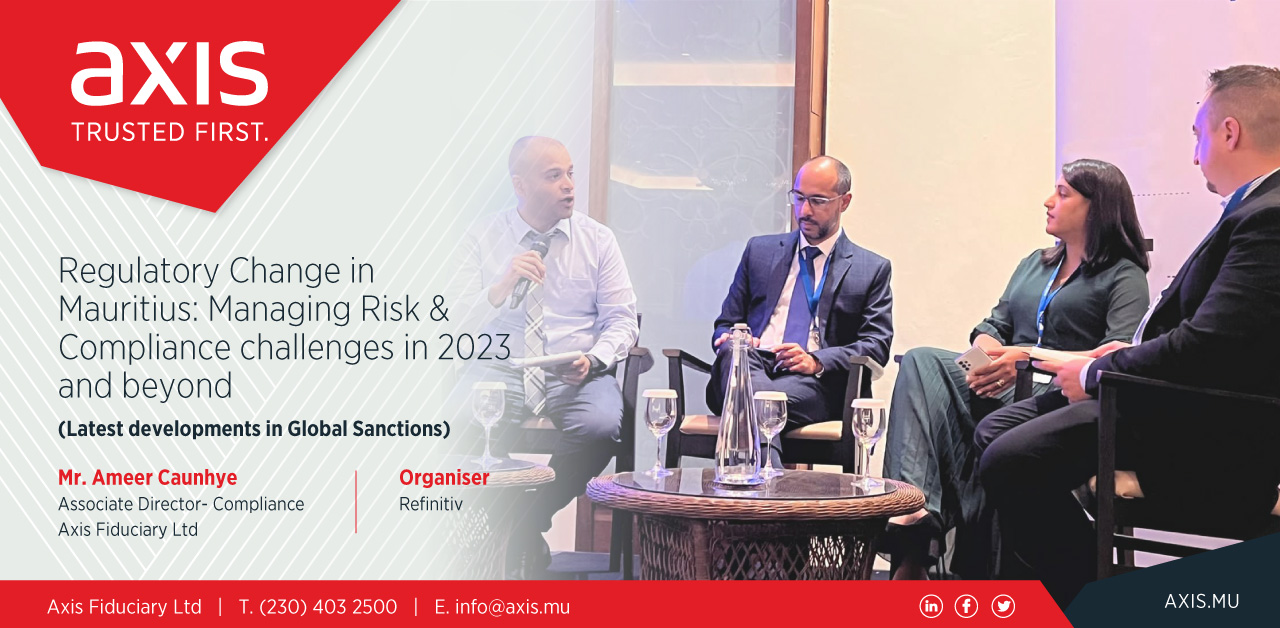 axis
TRUSTED FIRST.

Regulatory Change in Mauritius: Managing Risk & Compliance challenges in 2023 and beyond

(Latest developments in Global Sanctions)

Mr. Ameer Caunhye
Associate Director- Compliance
Axis Fiduciary Ltd

Organiser
Refinitiv

Axis Fiduciary Ltd | T. (230) 403 2500 | E. info@axis.mu

AXIS.MU